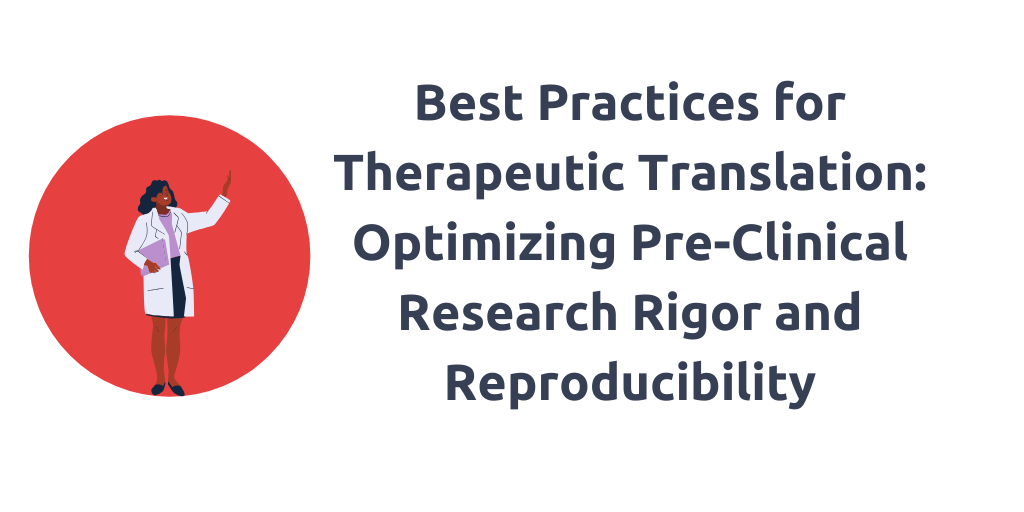 Best Practices for Therapeutic Translation: Optimizing Pre-Clinical Research Rigor and Reproducibility